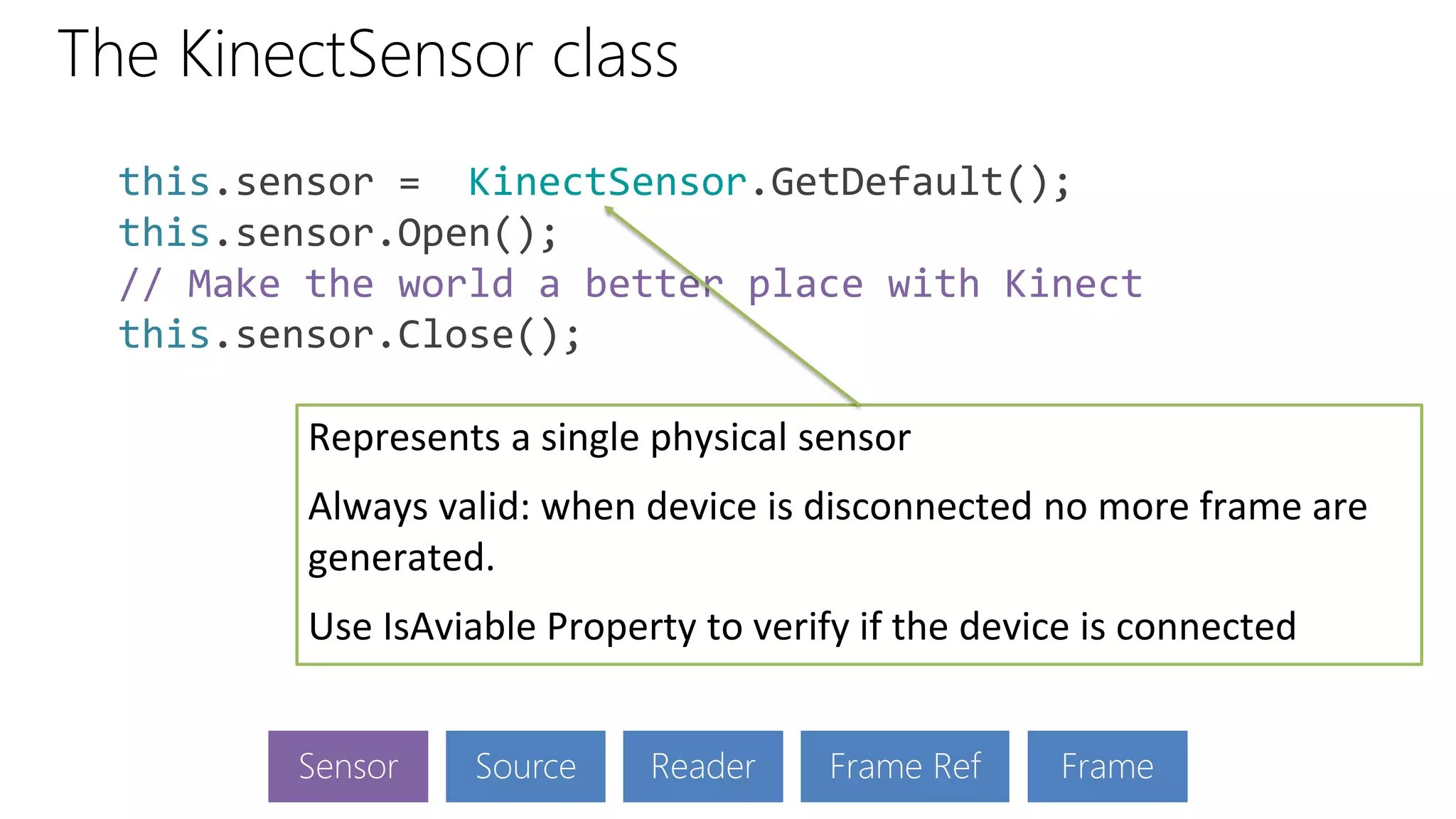 The KinectSensor class

this.sensor = KinectSensor.GetDefault();
this.sensor.Open();
// Make the world a better place with Kinect
this.sensor.Close();

Represents a single physical sensor

Always valid: when device is disconnected no more frame are generated.

Use IsAviable Property to verify if the device is connected

Sensor
Source
Reader
Frame Ref
Frame